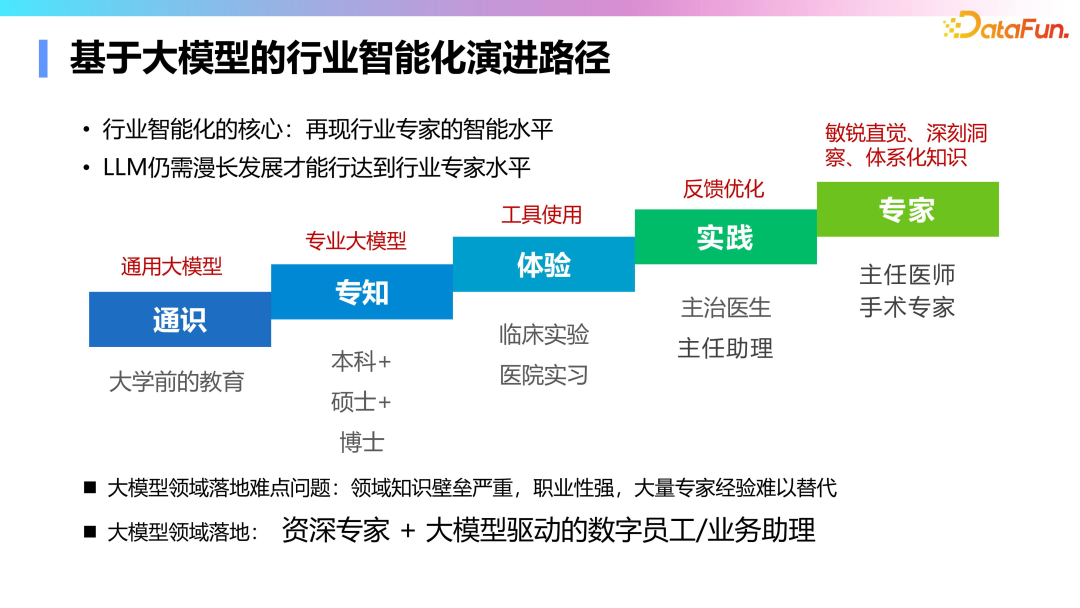 DataFun.

基于大模型的行业智能化演进路径

• 行业智能化的核心：再现行业专家的智能水平
• LLM仍需漫长发展才能行达到行业专家水平

通用大模型
通识
大学前的教育

专业大模型
专知
本科+
硕士+
博士

工具使用
体验
临床实验
医院实习

反馈优化
实践
主治医生
主任助理

敏锐直觉、深刻洞察、体系化知识
专家
主任医师
手术专家

■ 大模型领域落地难点问题：领域知识壁垒严重，职业性强，大量专家经验难以替代
■ 大模型领域落地： 资深专家 + 大模型驱动的数字员工/业务助理